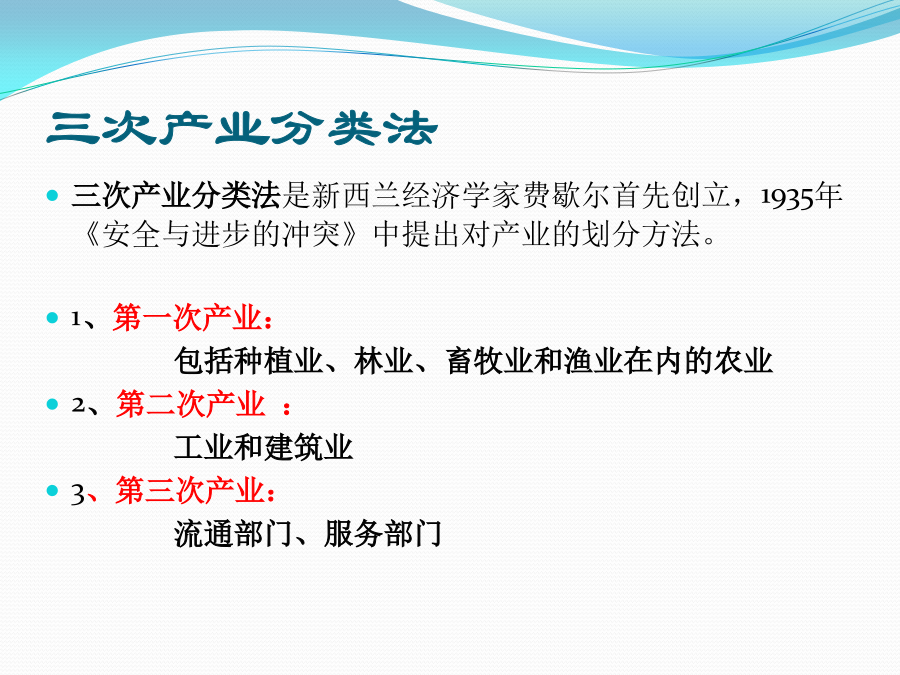 三次产业分类法

三次产业分类法是新西兰经济学家费歇尔首先创立，1935年《安全与进步的冲突》中提出对产业的划分方法。

1、第一次产业：
包括种植业、林业、畜牧业和渔业在内的农业

2、第二次产业 ：
工业和建筑业

3、第三次产业：
流通部门、服务部门